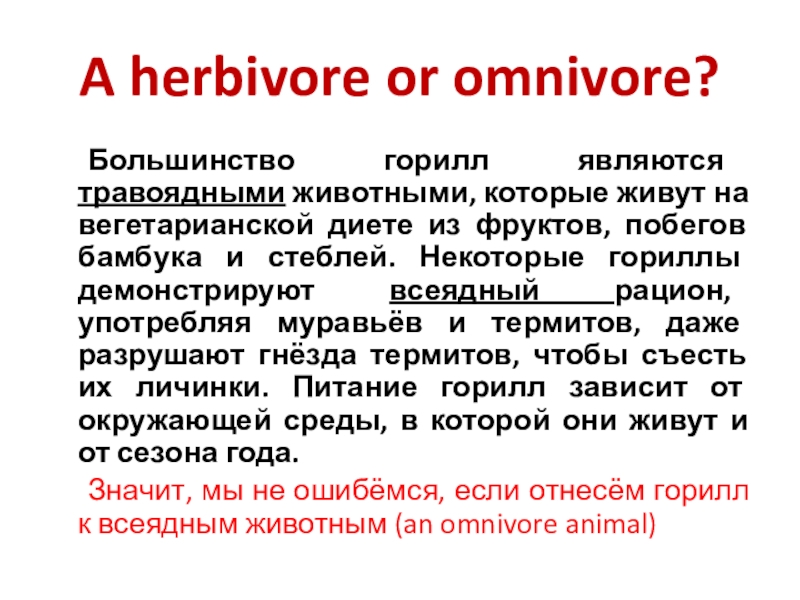 A herbivore or omnivore?

Большинство горилл являются травоядными животными, которые живут на вегетарианской диете из фруктов, побегов бамбука и стеблей. Некоторые гориллы демонстрируют всеядный рацион, употребляя муравьёв и термитов, даже разрушают гнёзда термитов, чтобы съесть их личинки. Питание горилл зависит от окружающей среды, в которой они живут и от сезона года.

Значит, мы не ошибёмся, если отнесём горилл к всеядным животным (an omnivore animal)